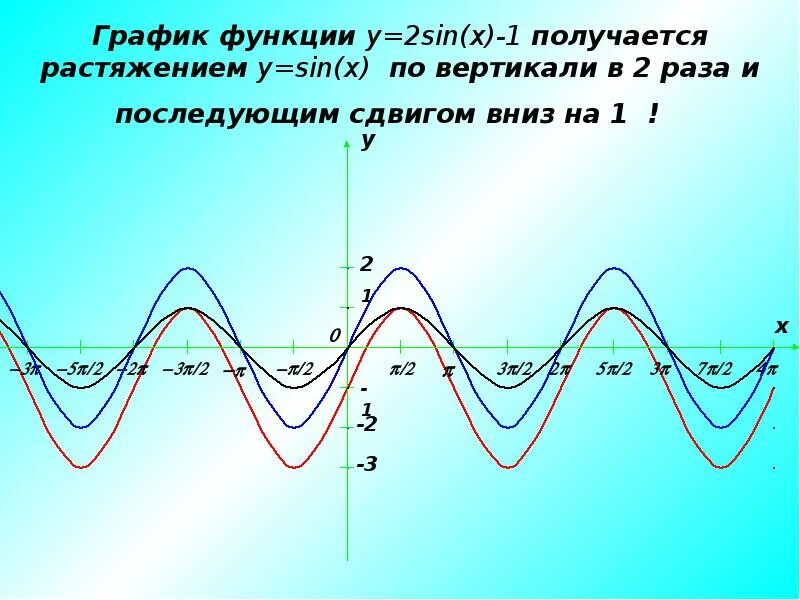 График функции $y=2\sin(x)-1$ получается растяжением $y=\sin(x)$ по вертикали в 2 раза и последующим сдвигом вниз на 1 !

y

2

1

0

x

$-3\pi$ $-5\pi/2$ $-2\pi$ $-3\pi/2$ $-\pi$ $-\pi/2$ $\pi/2$ $\pi$ $3\pi/2$ $2\pi$ $5\pi/2$ $3\pi$ $7\pi/2$ $4\pi$

-1

-2

-3